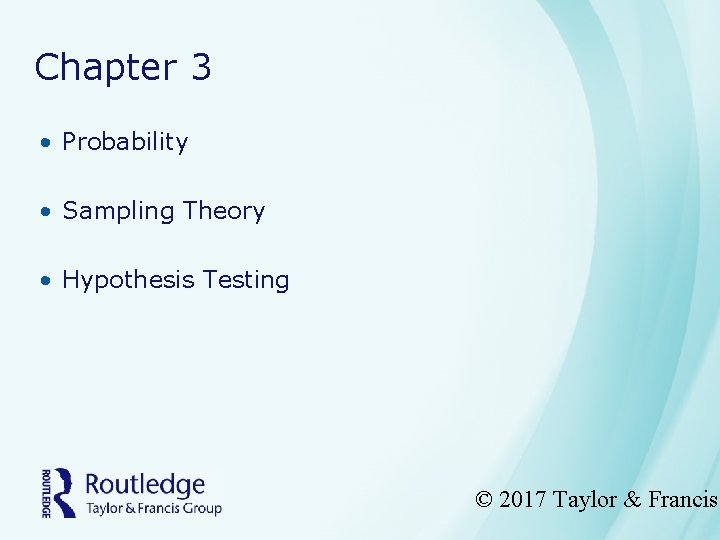 Chapter 3

• Probability

• Sampling Theory

• Hypothesis Testing

ROUTLEDGE Routledge
Taylor & Francis Group

© 2017 Taylor & Francis